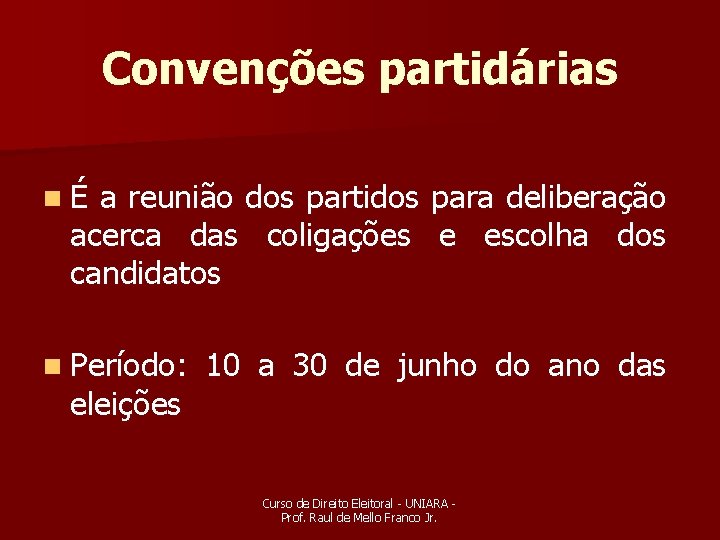 Convenções partidárias

É a reunião dos partidos para deliberação acerca das coligações e escolha dos candidatos

Período: 10 a 30 de junho do ano das eleições

Curso de Direito Eleitoral - UNIARA - Prof. Raul de Mello Franco Jr.